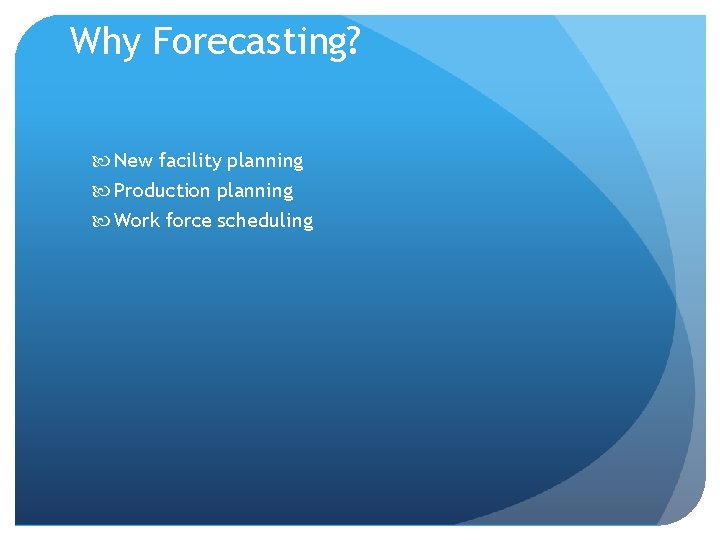 Why Forecasting?

New facility planning
Production planning
Work force scheduling